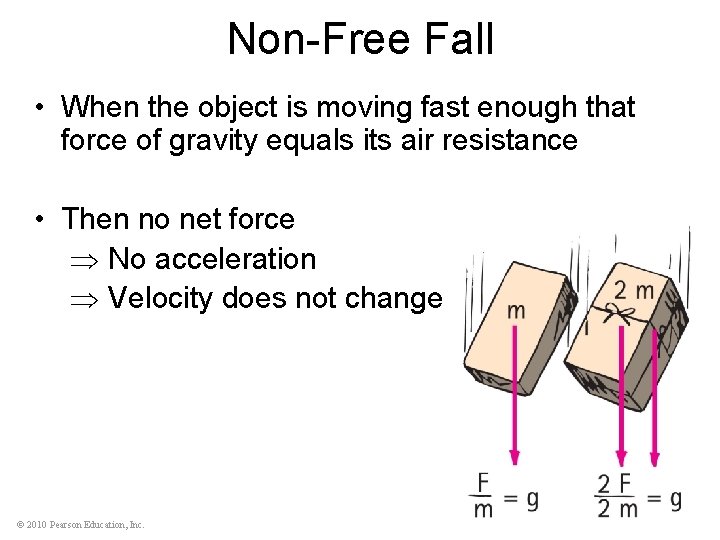 Non-Free Fall

• When the object is moving fast enough that force of gravity equals its air resistance

• Then no net force
$\Rightarrow$ No acceleration
$\Rightarrow$ Velocity does not change

m

2 m

$\frac{F}{m} = g$

$\frac{2F}{2m} = g$

© 2010 Pearson Education, Inc.